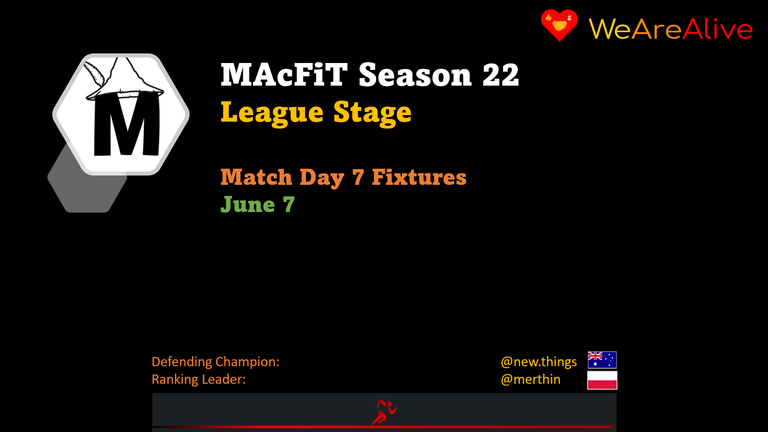 WeAreAlive

M

MAcFiT Season 22
League Stage

Match Day 7 Fixtures
June 7

Defending Champion: @new.things
Ranking Leader: @merthin